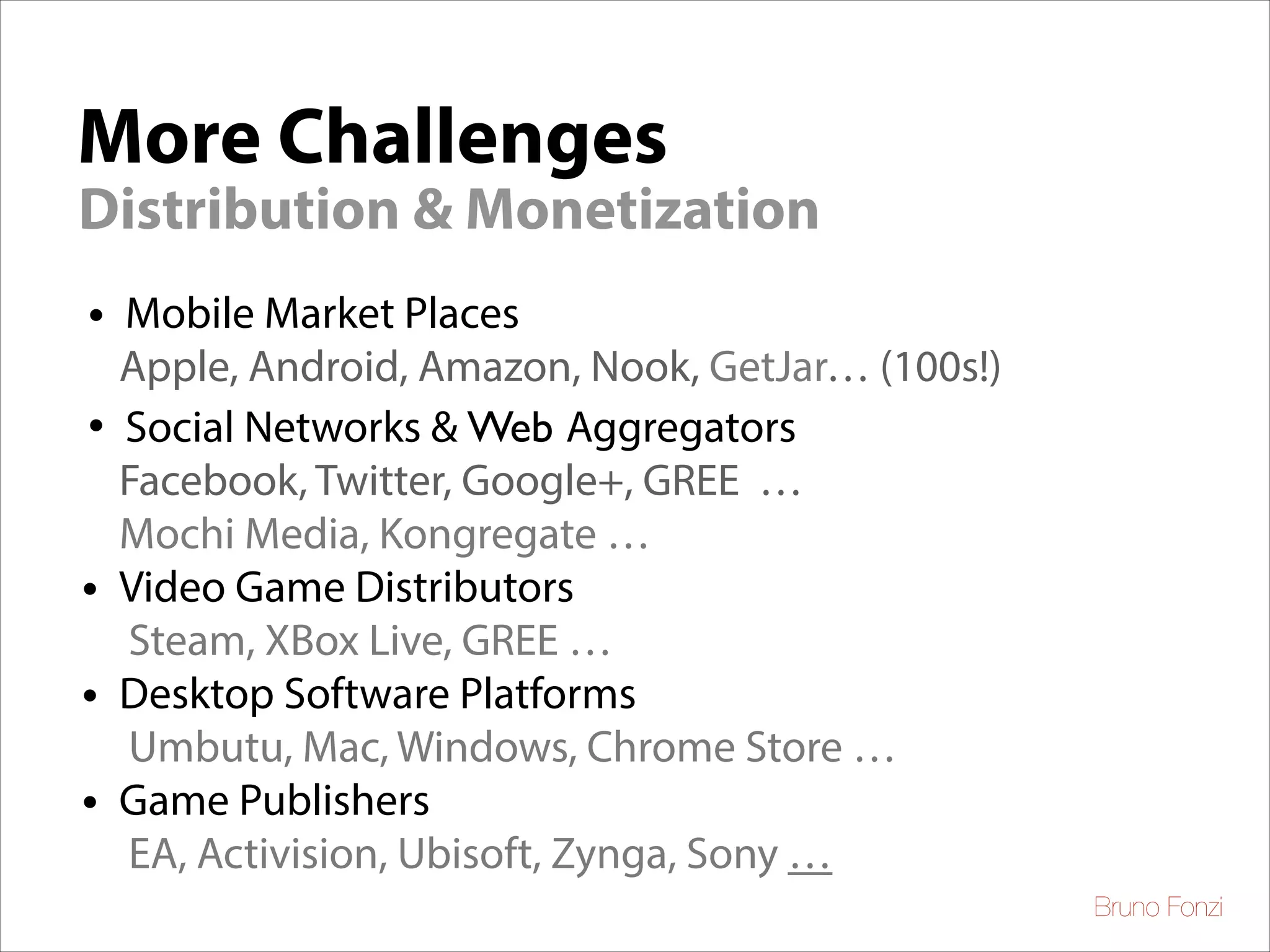 More Challenges
Distribution & Monetization

• Mobile Market Places
Apple, Android, Amazon, Nook, GetJar… (100s!)

• Social Networks & Web Aggregators
Facebook, Twitter, Google+, GREE …
Mochi Media, Kongregate …

• Video Game Distributors
Steam, XBox Live, GREE …

• Desktop Software Platforms
Umbutu, Mac, Windows, Chrome Store …

• Game Publishers
EA, Activision, Ubisoft, Zynga, Sony …

Bruno Fonzi